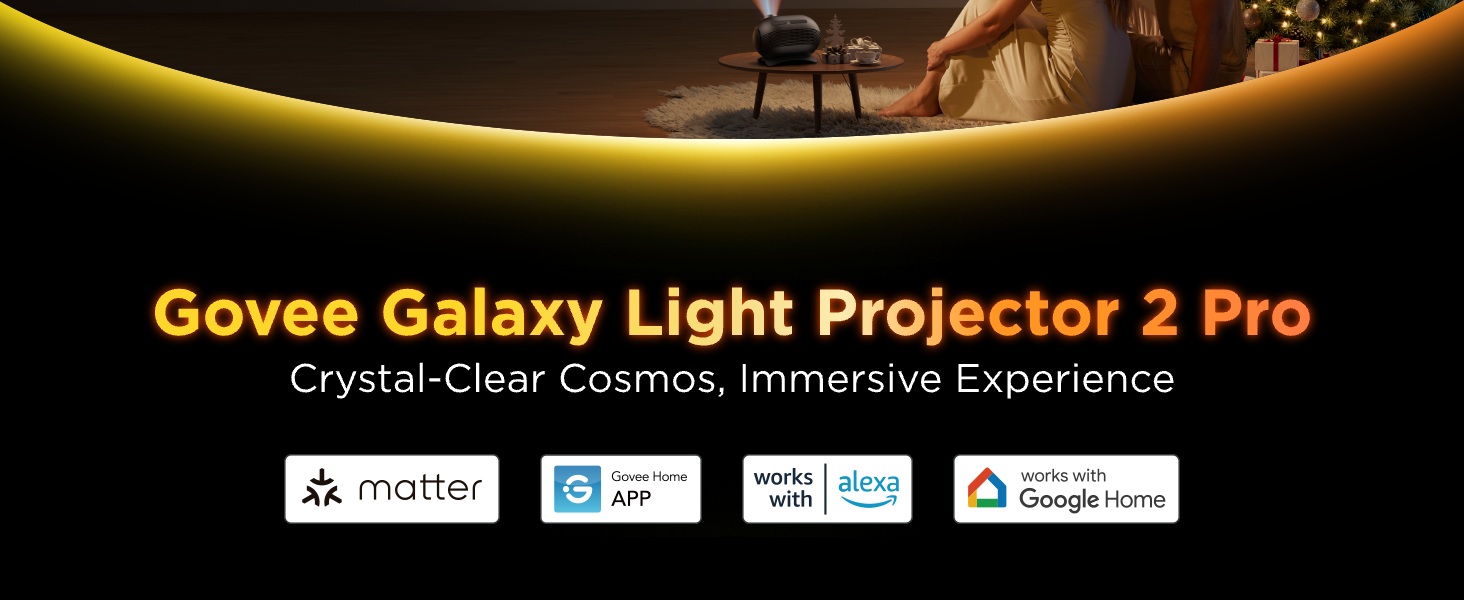 Govee Galaxy Light Projector 2 Pro

Crystal-Clear Cosmos, Immersive Experience

matter

Govee Home APP

works with alexa

works with Google Home